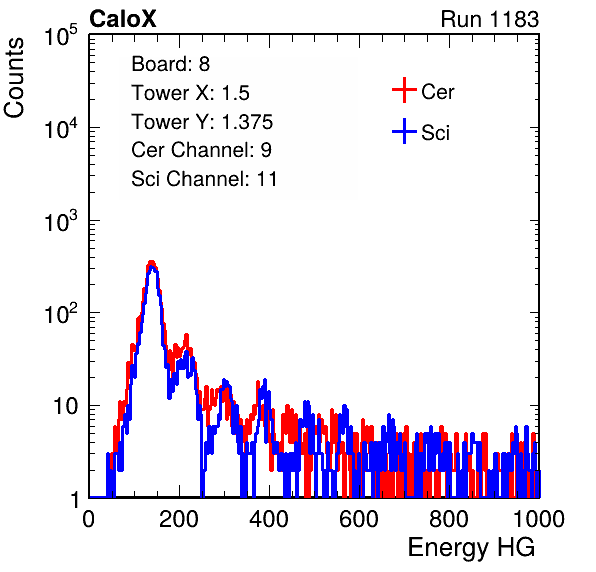 CaloX

Run 1183

Counts

$10^5$

$10^4$

$10^3$

$10^2$

10

1

Board: 8
Tower X: 1.5
Tower Y: 1.375
Cer Channel: 9
Sci Channel: 11

Cer

Sci

0

200

400

600

800

1000

Energy HG